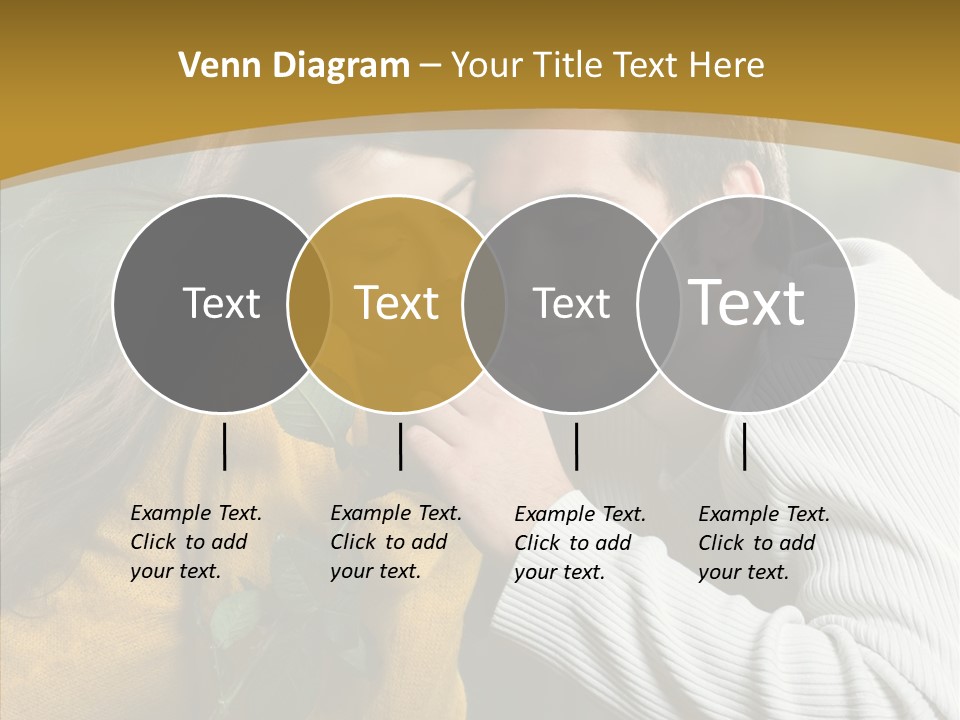 Venn Diagram – Your Title Text Here

Text

Text

Text

Text

Example Text. Click to add your text.

Example Text. Click to add your text.

Example Text. Click to add your text.

Example Text. Click to add your text.